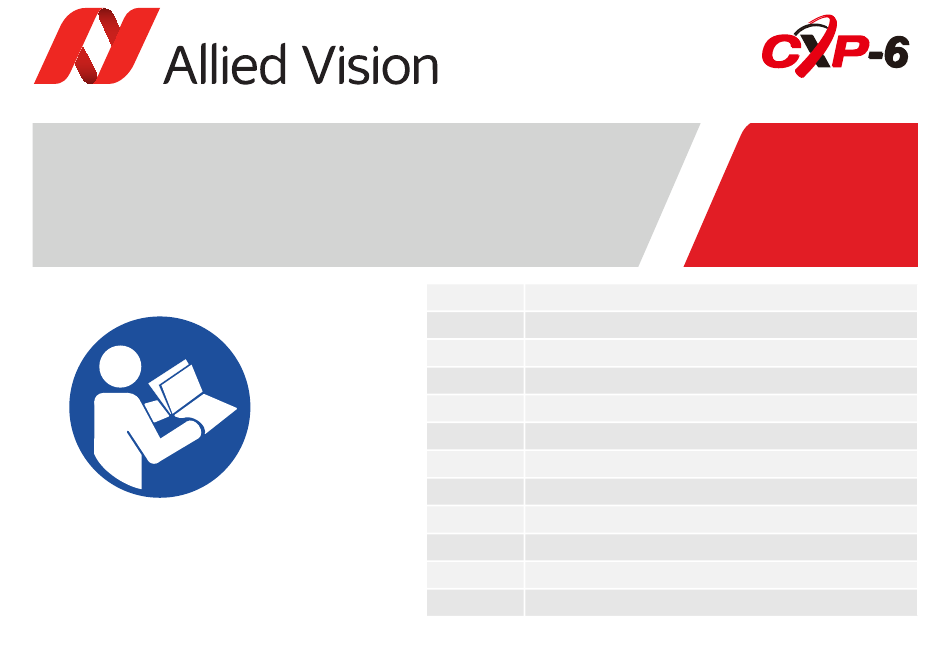 Allied Vision

CXP-6